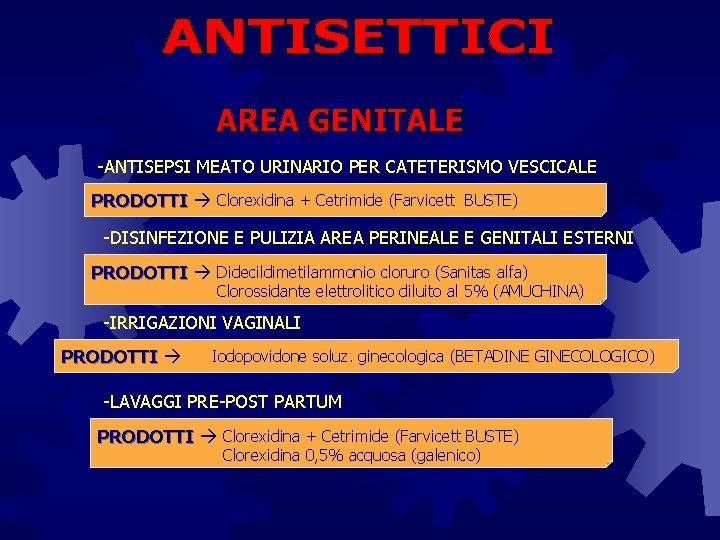 ANTISETTICI

AREA GENITALE

-ANTISEPSI MEATO URINARIO PER CATETERISMO VESCICALE

PRODOTTI → Clorexidina + Cetrimide (Farvicett BUSTE)

-DISINFEZIONE E PULIZIA AREA PERINEALE E GENITALI ESTERNI

PRODOTTI → Didecildimetilammonio cloruro (Sanitas alfa)
Clorossidante elettrolitico diluito al 5% (AMUCHINA)

-IRRIGAZIONI VAGINALI

PRODOTTI → Iodopovidone soluz. ginecologica (BETADINE GINECOLOGICO)

-LAVAGGI PRE-POST PARTUM

PRODOTTI → Clorexidina + Cetrimide (Farvicett BUSTE)
Clorexidina 0,5% acquosa (galenico)